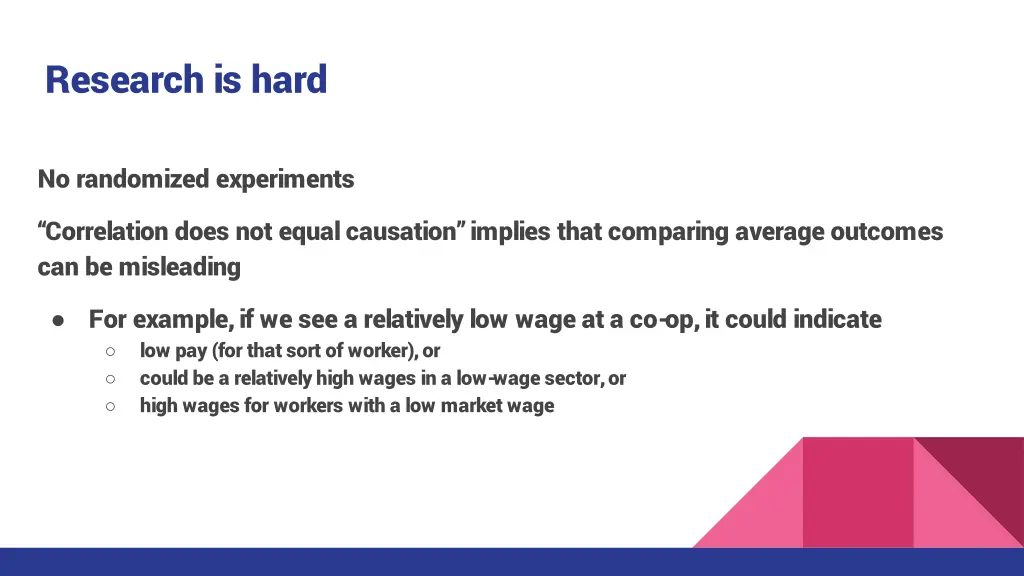 Research is hard

No randomized experiments

“Correlation does not equal causation” implies that comparing average outcomes can be misleading

● For example, if we see a relatively low wage at a co-op, it could indicate
  ○ low pay (for that sort of worker), or
  ○ could be a relatively high wages in a low-wage sector, or
  ○ high wages for workers with a low market wage